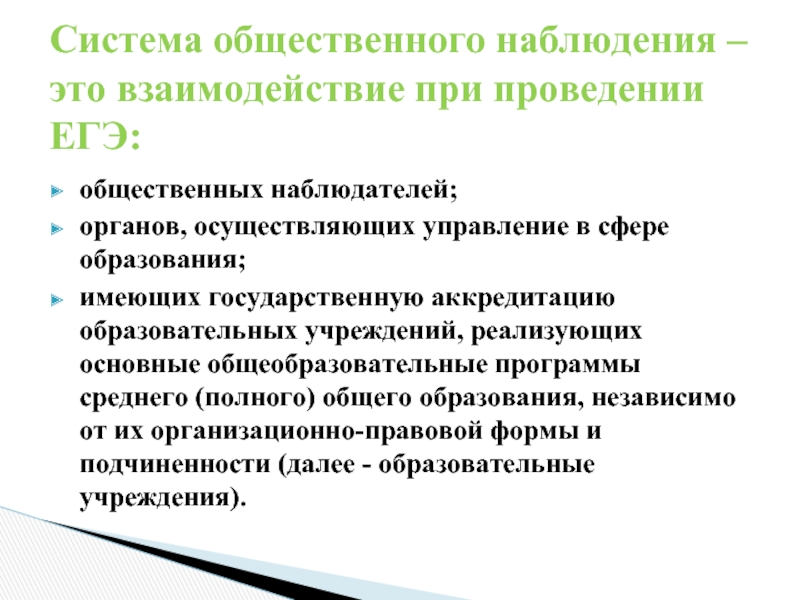 Система общественного наблюдения – это взаимодействие при проведении ЕГЭ:

общественных наблюдателей;

органов, осуществляющих управление в сфере образования;

имеющих государственную аккредитацию образовательных учреждений, реализующих основные общеобразовательные программы среднего (полного) общего образования, независимо от их организационно-правовой формы и подчиненности (далее - образовательные учреждения).